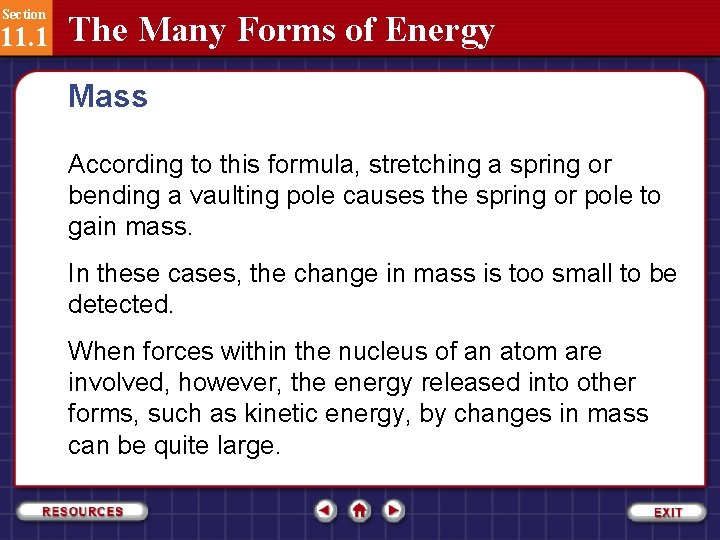 Section 11.1 The Many Forms of Energy

Mass

According to this formula, stretching a spring or bending a vaulting pole causes the spring or pole to gain mass.

In these cases, the change in mass is too small to be detected.

When forces within the nucleus of an atom are involved, however, the energy released into other forms, such as kinetic energy, by changes in mass can be quite large.

RESOURCES

EXIT